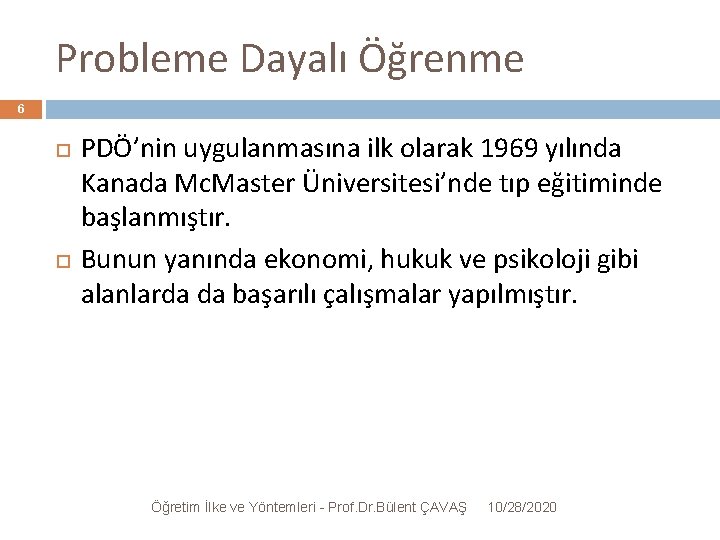 Probleme Dayalı Öğrenme

6

PDÖ'nin uygulanmasına ilk olarak 1969 yılında Kanada McMaster Üniversitesi'nde tıp eğitiminde başlanmıştır.

Bunun yanında ekonomi, hukuk ve psikoloji gibi alanlarda da başarılı çalışmalar yapılmıştır.

Öğretim İlke ve Yöntemleri - Prof.Dr.Bülent ÇAVAŞ 10/28/2020